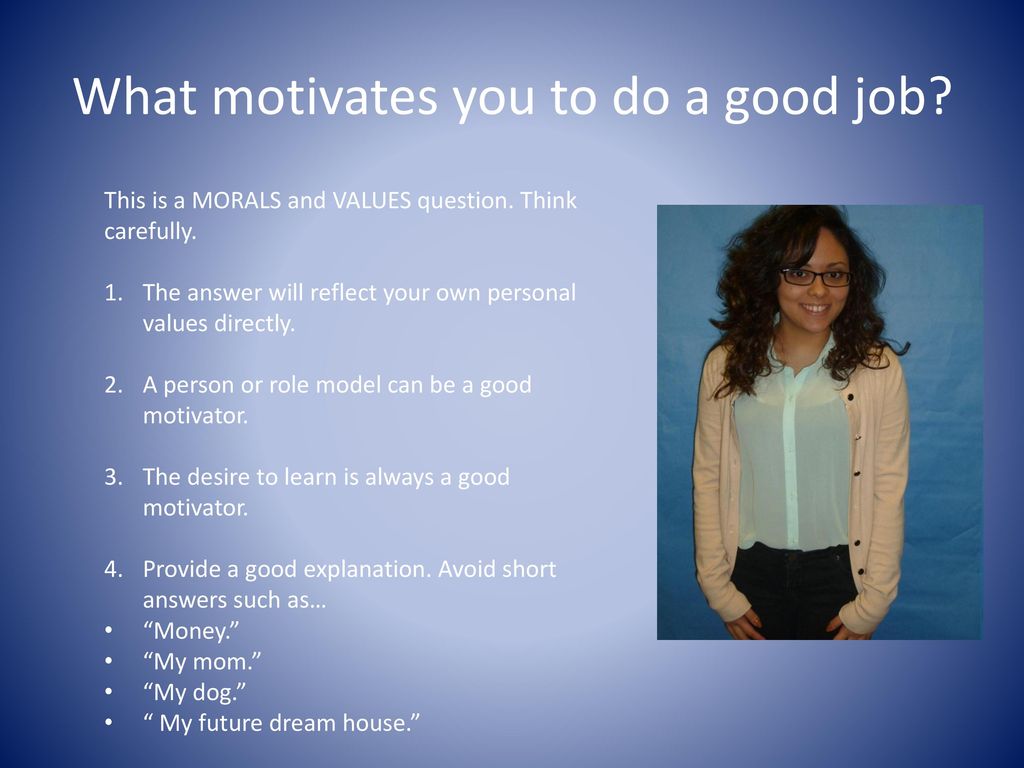 What motivates you to do a good job?

This is a MORALS and VALUES question. Think carefully.

1. The answer will reflect your own personal values directly.

2. A person or role model can be a good motivator.

3. The desire to learn is always a good motivator.

4. Provide a good explanation. Avoid short answers such as…
• “Money.”
• “My mom.”
• “My dog.”
• “ My future dream house.”